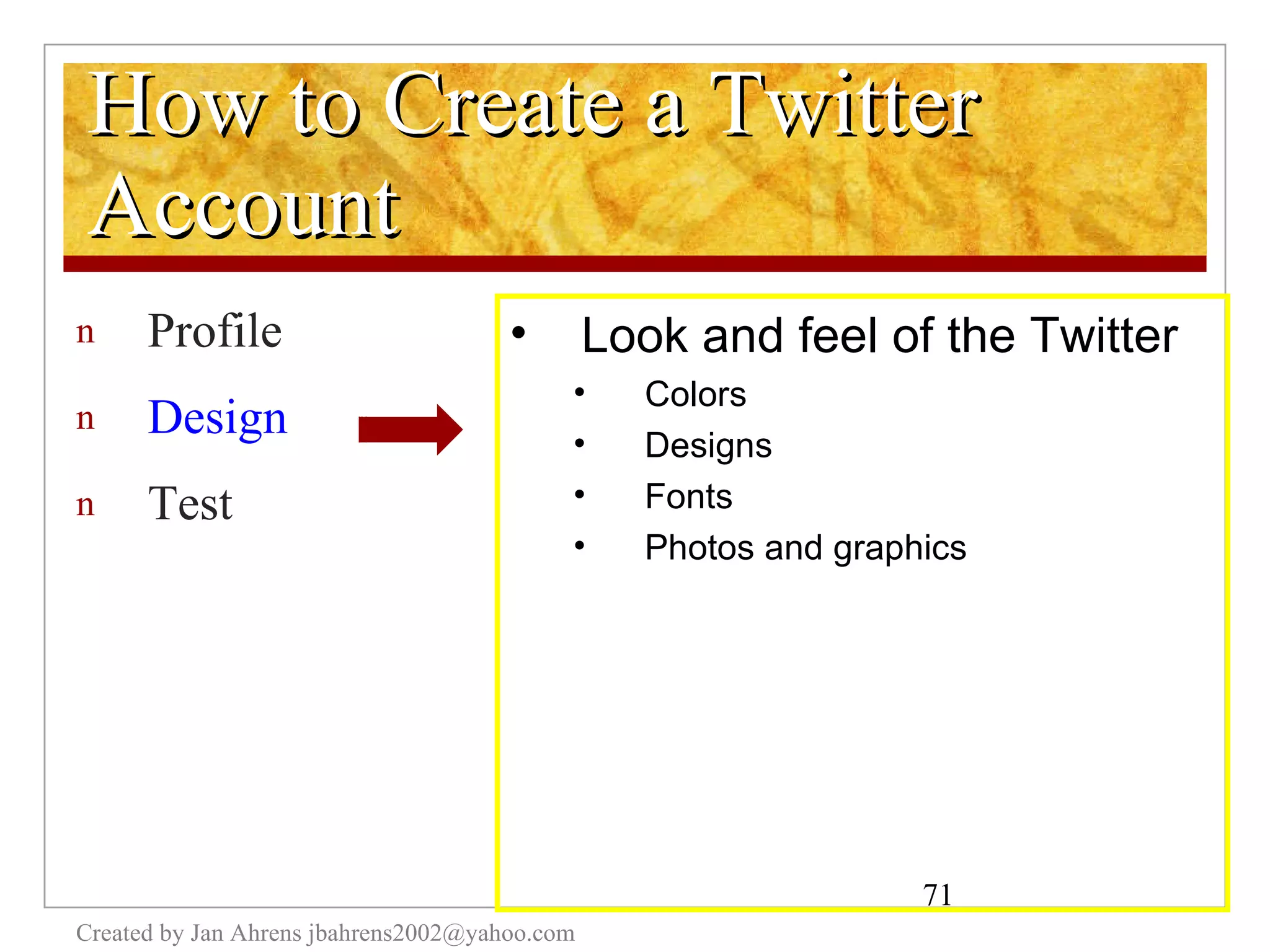 How to Create a Twitter Account

n Profile
n Design
n Test

• Look and feel of the Twitter
• Colors
• Designs
• Fonts
• Photos and graphics

71

Created by Jan Ahrens jbahrens2002@yahoo.com